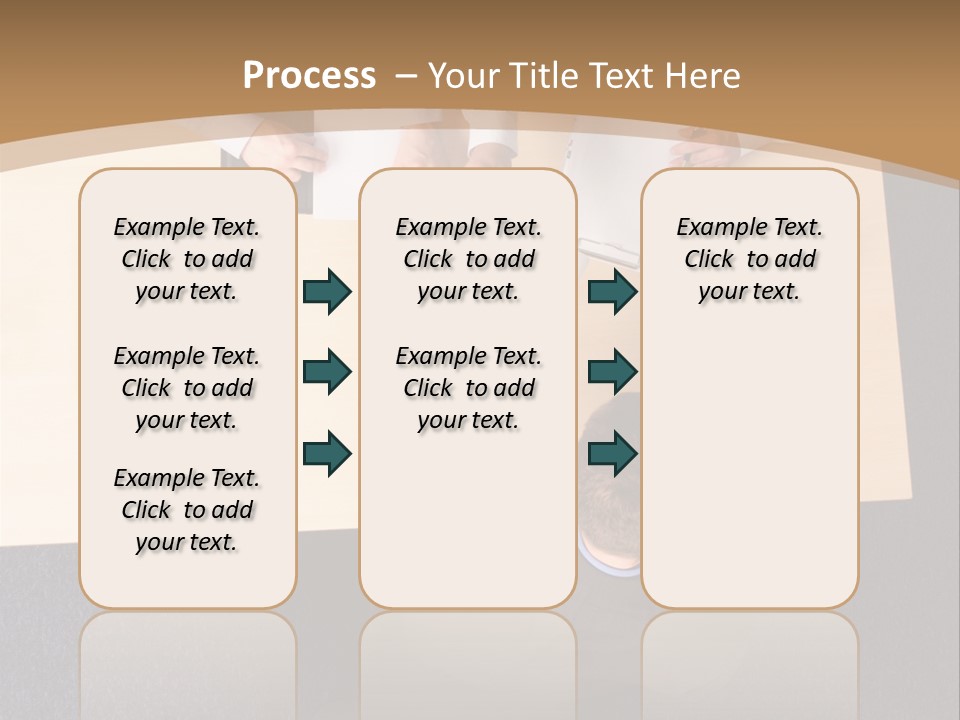 Process – Your Title Text Here

Example Text. Click to add your text.

Example Text. Click to add your text.

Example Text. Click to add your text.

Example Text. Click to add your text.

Example Text. Click to add your text.

Example Text. Click to add your text.